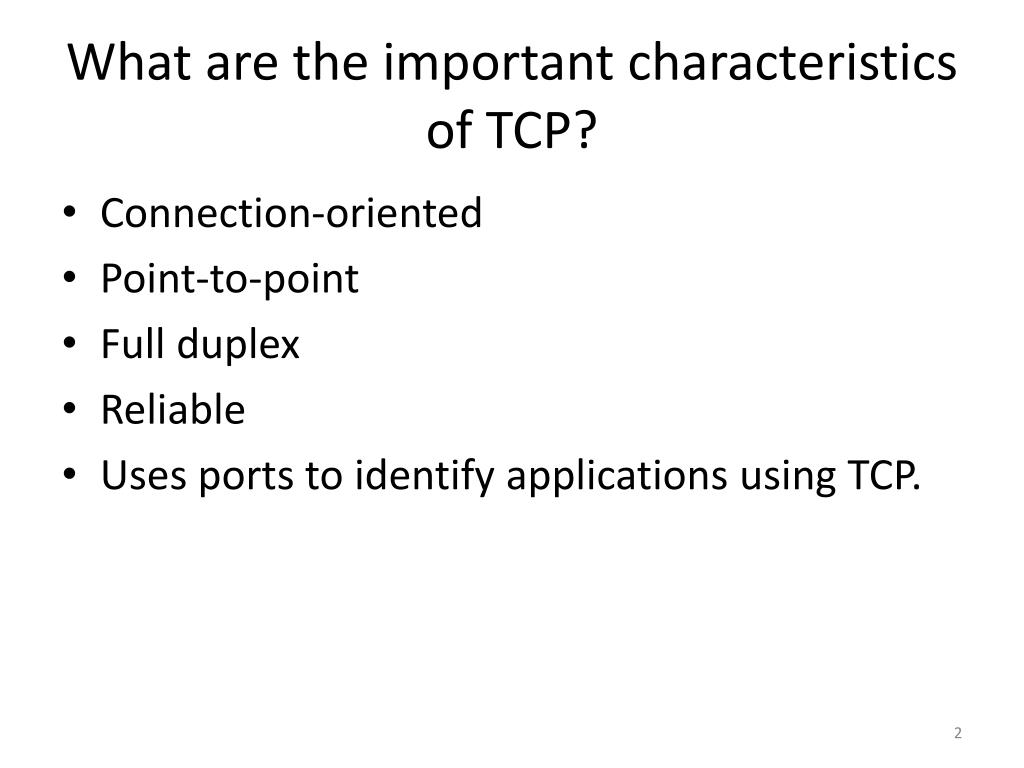 What are the important characteristics of TCP?

• Connection-oriented
• Point-to-point
• Full duplex
• Reliable
• Uses ports to identify applications using TCP.

2